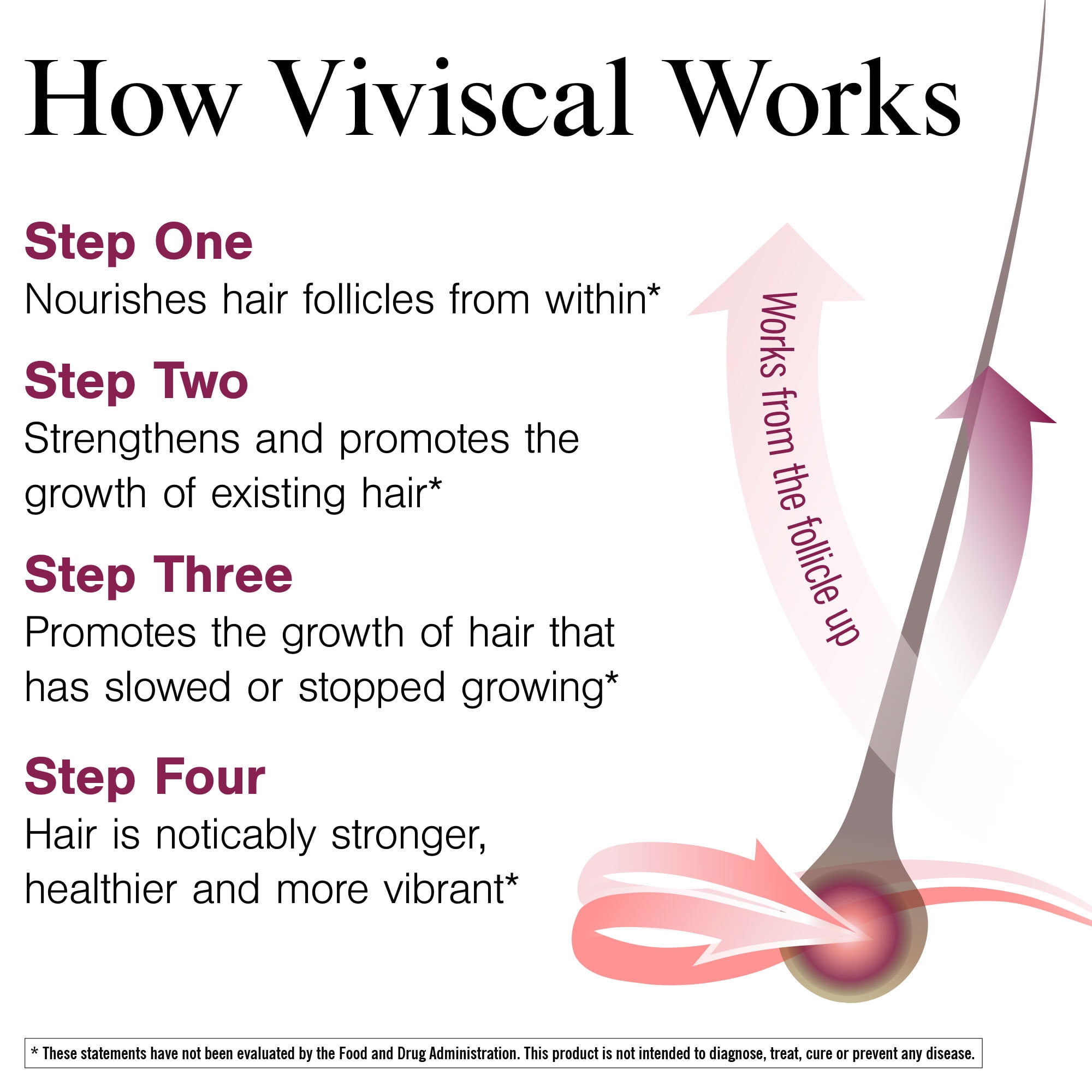 How Viviscal Works

Step One
Nourishes hair follicles from within*

Step Two
Strengthens and promotes the growth of existing hair*

Step Three
Promotes the growth of hair that has slowed or stopped growing*

Step Four
Hair is noticably stronger, healthier and more vibrant*

Works from the follicle up

* These statements have not been evaluated by the Food and Drug Administration. This product is not intended to diagnose, treat, cure or prevent any disease.